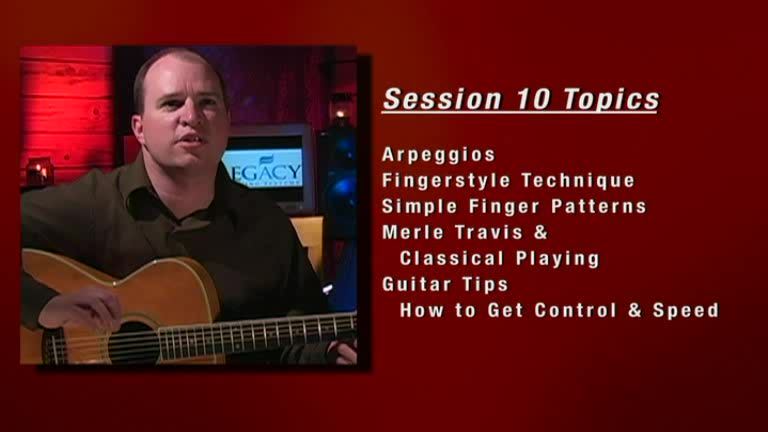 EGACY

Session 10 Topics

Arpeggios
Fingerstyle Technique
Simple Finger Patterns
Merle Travis &
Classical Playing
Guitar Tips
How to Get Control & Speed